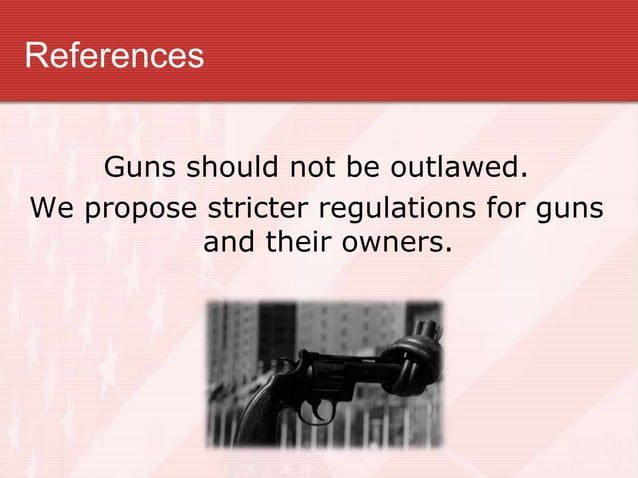 References

Guns should not be outlawed.

We propose stricter regulations for guns and their owners.